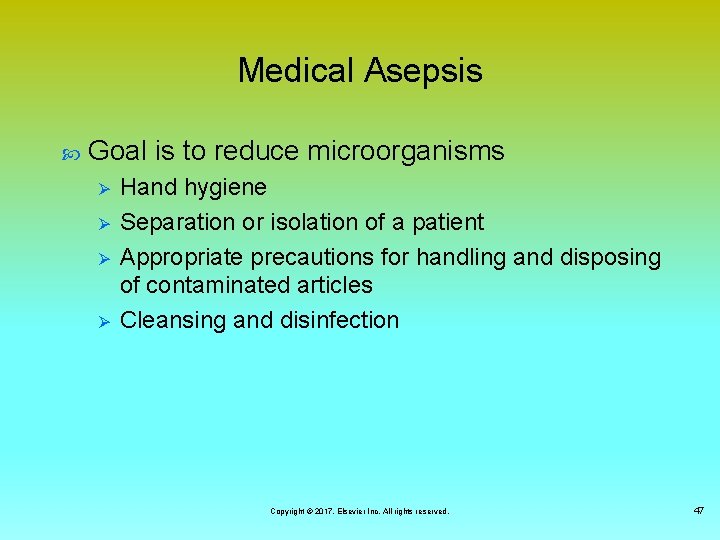 Medical Asepsis

Goal is to reduce microorganisms

Hand hygiene

Separation or isolation of a patient

Appropriate precautions for handling and disposing of contaminated articles

Cleansing and disinfection

Copyright © 2017, Elsevier Inc. All rights reserved.

47